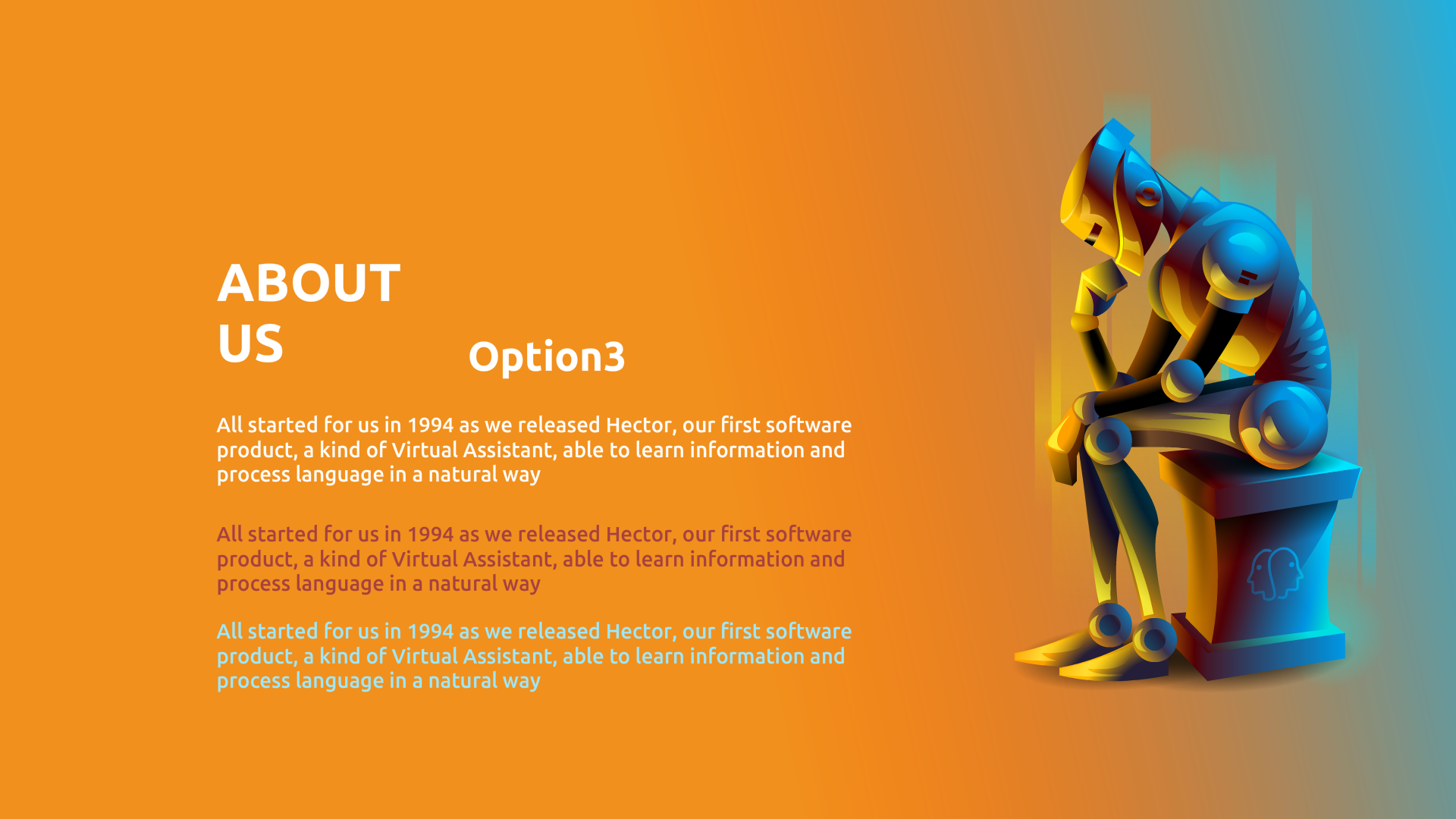 ABOUT US

Option3

All started for us in 1994 as we released Hector, our first software product, a kind of Virtual Assistant, able to learn information and process language in a natural way

All started for us in 1994 as we released Hector, our first software product, a kind of Virtual Assistant, able to learn information and process language in a natural way

All started for us in 1994 as we released Hector, our first software product, a kind of Virtual Assistant, able to learn information and process language in a natural way